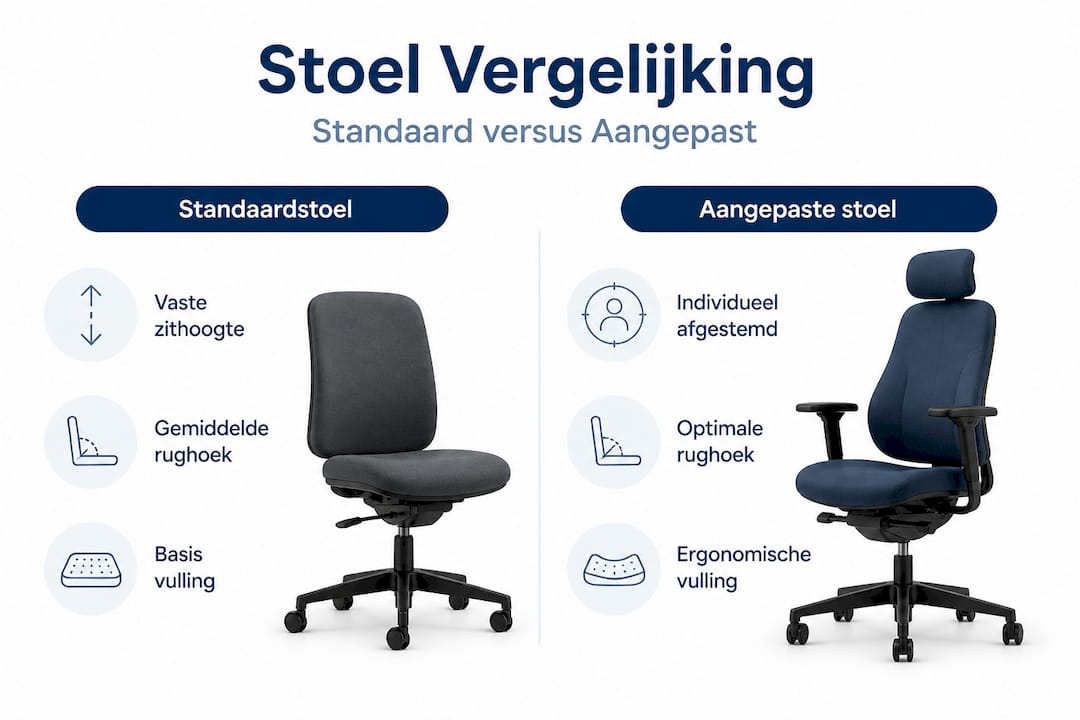 Stoel Vergelijking
Standaard versus Aangepast

Standaardstoel

Vaste zithoogte

Gemiddelde rughoek

Basis vulling

Aangepaste stoel

Individueel afgestemd

Optimale rughoek

Ergonomische vulling